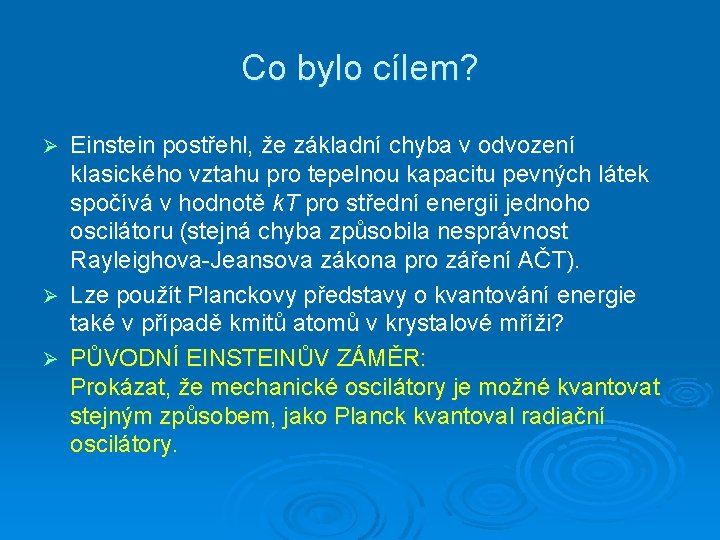 Co bylo cílem?

➢ Einstein postřehl, že základní chyba v odvození klasického vztahu pro tepelnou kapacitu pevných látek spočívá v hodnotě $kT$ pro střední energii jednoho oscilátoru (stejná chyba způsobila nesprávnost Rayleighova-Jeansova zákona pro záření AČT).

➢ Lze použít Planckovy představy o kvantování energie také v případě kmitů atomů v krystalové mříži?

➢ PŮVODNÍ EINSTEINŮV ZÁMĚR:
Prokázat, že mechanické oscilátory je možné kvantovat stejným způsobem, jako Planck kvantoval radiační oscilátory.